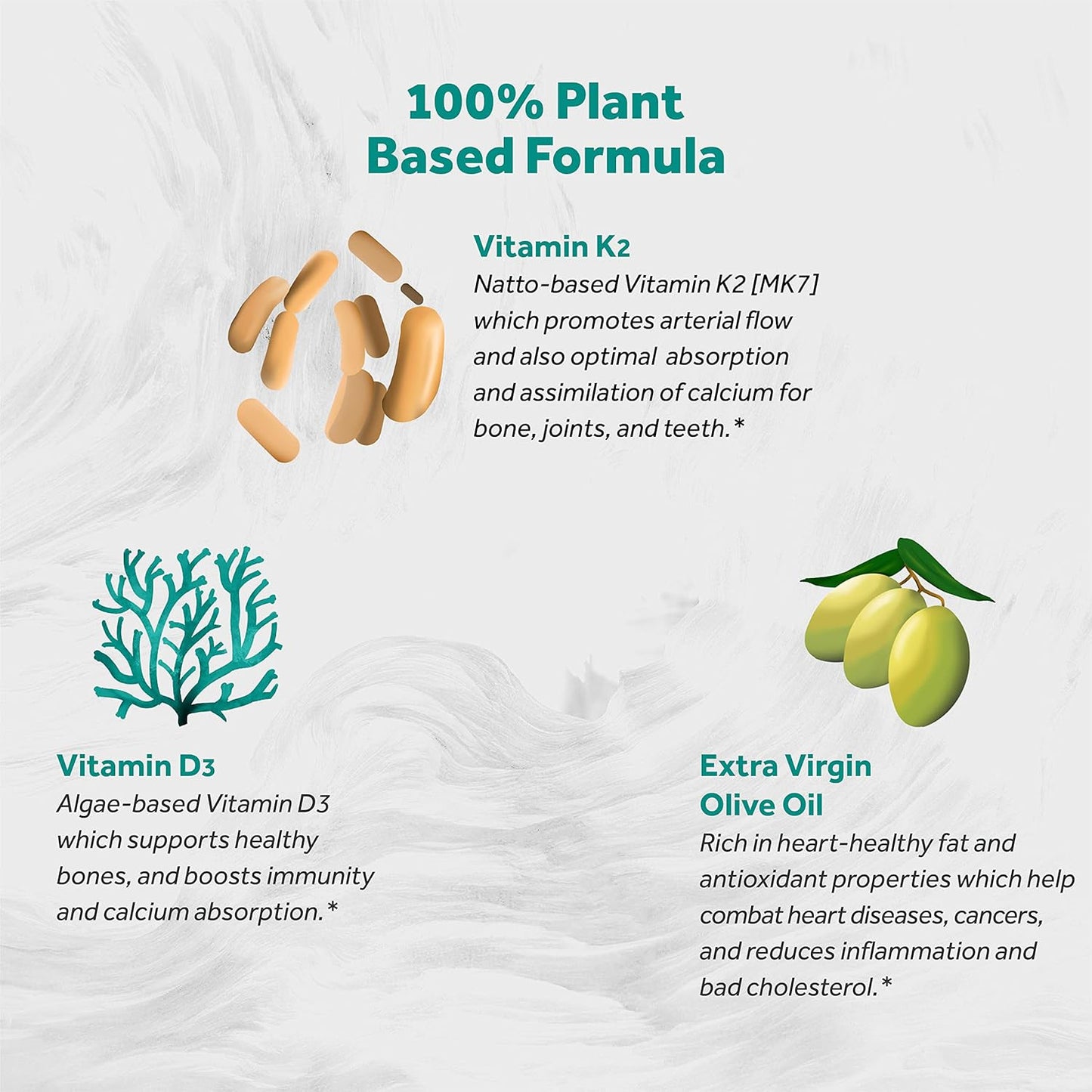 100% Plant Based Formula

Vitamin K2
Natto-based Vitamin K2 [MK7] which promotes arterial flow and also optimal absorption and assimilation of calcium for bone, joints, and teeth.*

Vitamin D3
Algae-based Vitamin D3 which supports healthy bones, and boosts immunity and calcium absorption.*

Extra Virgin Olive Oil
Rich in heart-healthy fat and antioxidant properties which help combat heart diseases, cancers, and reduces inflammation and bad cholesterol.*